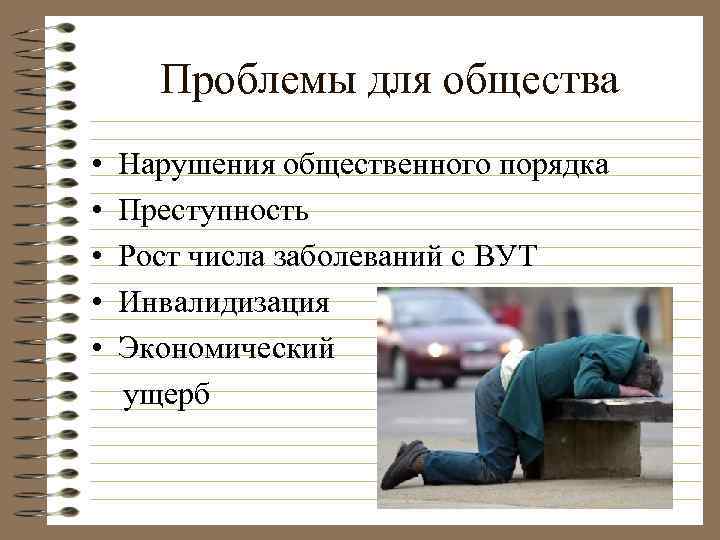 Проблемы для общества

• Нарушения общественного порядка
• Преступность
• Рост числа заболеваний с ВУТ
• Инвалидизация
• Экономический ущерб